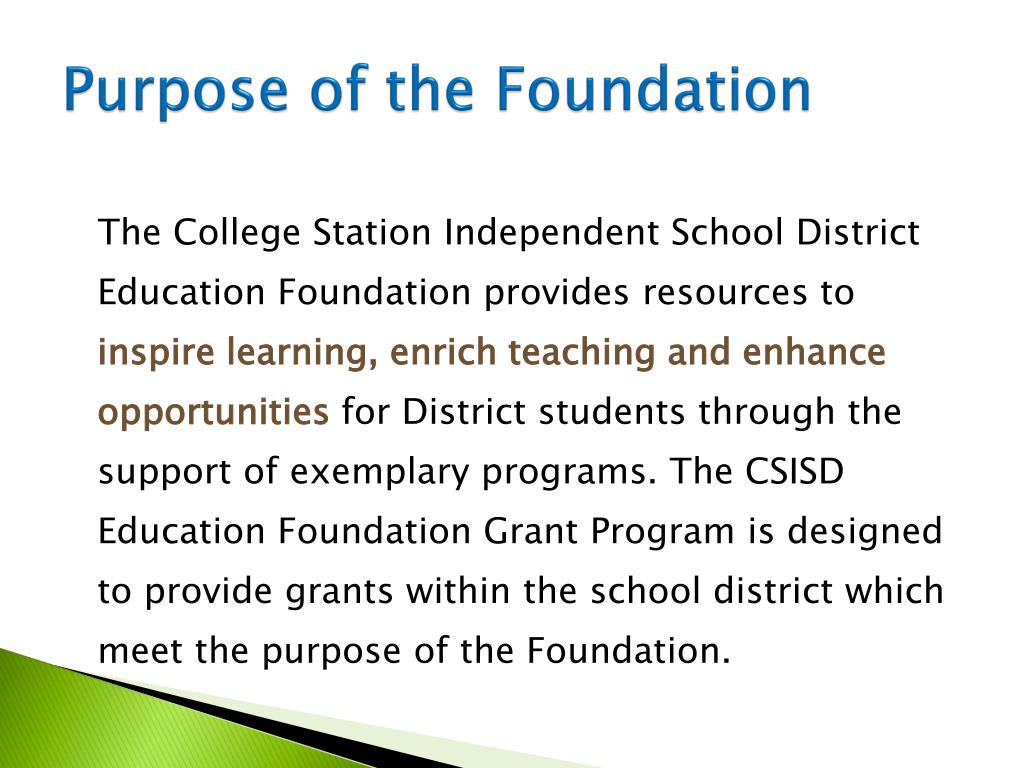 Purpose of the Foundation

The College Station Independent School District Education Foundation provides resources to inspire learning, enrich teaching and enhance opportunities for District students through the support of exemplary programs. The CSISD Education Foundation Grant Program is designed to provide grants within the school district which meet the purpose of the Foundation.